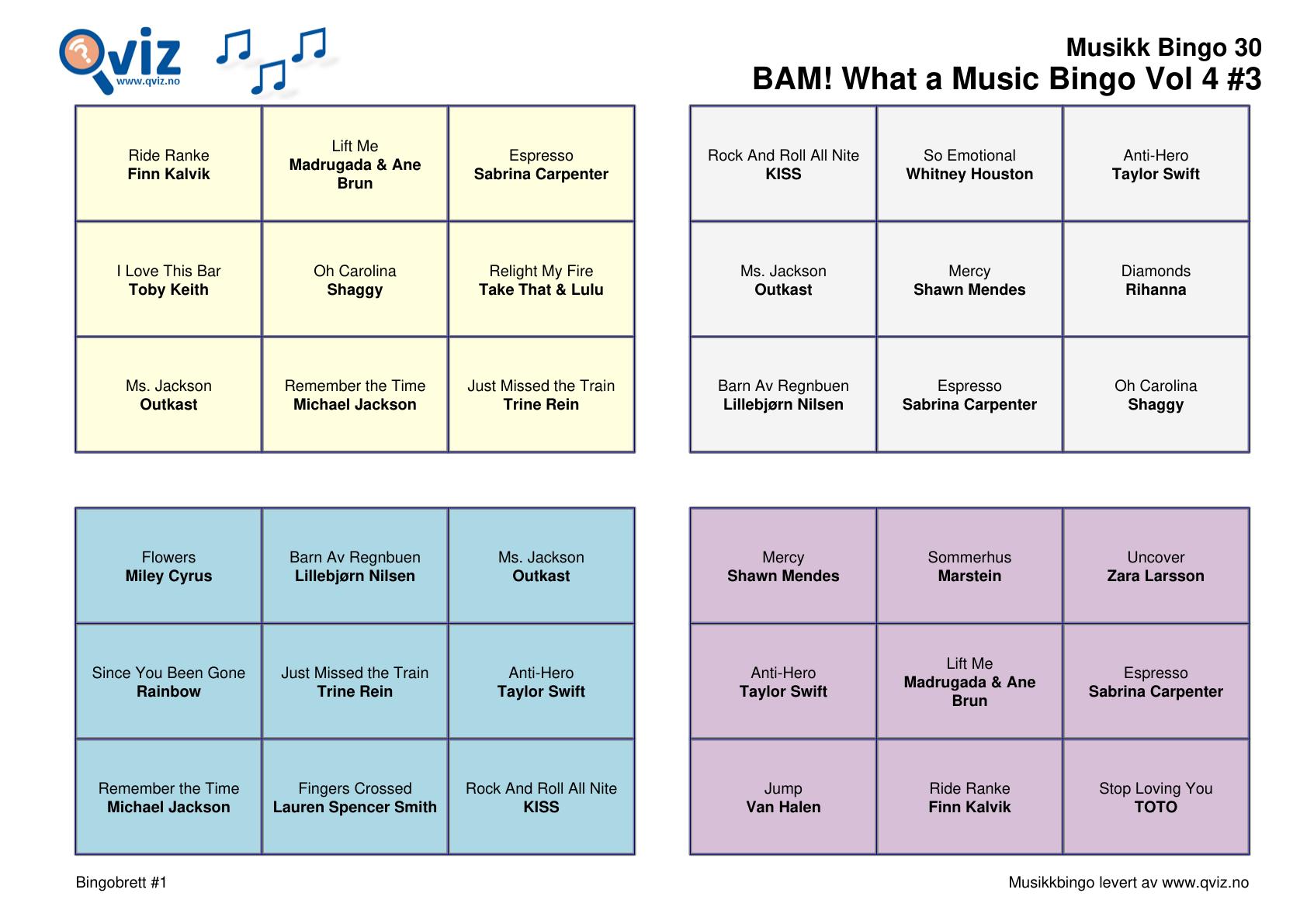 Qviz
www.qviz.no

Musikk Bingo 30
BAM! What a Music Bingo Vol 4 #3

| | | |
|---|---|---|
| Ride Ranke **Finn Kalvik** | Lift Me **Madrugada & Ane Brun** | Espresso **Sabrina Carpenter** |
| I Love This Bar **Toby Keith** | Oh Carolina **Shaggy** | Relight My Fire **Take That & Lulu** |
| Ms. Jackson **Outkast** | Remember the Time **Michael Jackson** | Just Missed the Train **Trine Rein** |

| | | |
|---|---|---|
| Rock And Roll All Nite **KISS** | So Emotional **Whitney Houston** | Anti-Hero **Taylor Swift** |
| Ms. Jackson **Outkast** | Mercy **Shawn Mendes** | Diamonds **Rihanna** |
| Barn Av Regnbuen **Lillebjørn Nilsen** | Espresso **Sabrina Carpenter** | Oh Carolina **Shaggy** |

| | | |
|---|---|---|
| Flowers **Miley Cyrus** | Barn Av Regnbuen **Lillebjørn Nilsen** | Ms. Jackson **Outkast** |
| Since You Been Gone **Rainbow** | Just Missed the Train **Trine Rein** | Anti-Hero **Taylor Swift** |
| Remember the Time **Michael Jackson** | Fingers Crossed **Lauren Spencer Smith** | Rock And Roll All Nite **KISS** |

| | | |
|---|---|---|
| Mercy **Shawn Mendes** | Sommerhus **Marstein** | Uncover **Zara Larsson** |
| Anti-Hero **Taylor Swift** | Lift Me **Madrugada & Ane Brun** | Espresso **Sabrina Carpenter** |
| Jump **Van Halen** | Ride Ranke **Finn Kalvik** | Stop Loving You **TOTO** |

Bingobrett #1

Musikkbingo levert av www.qviz.no